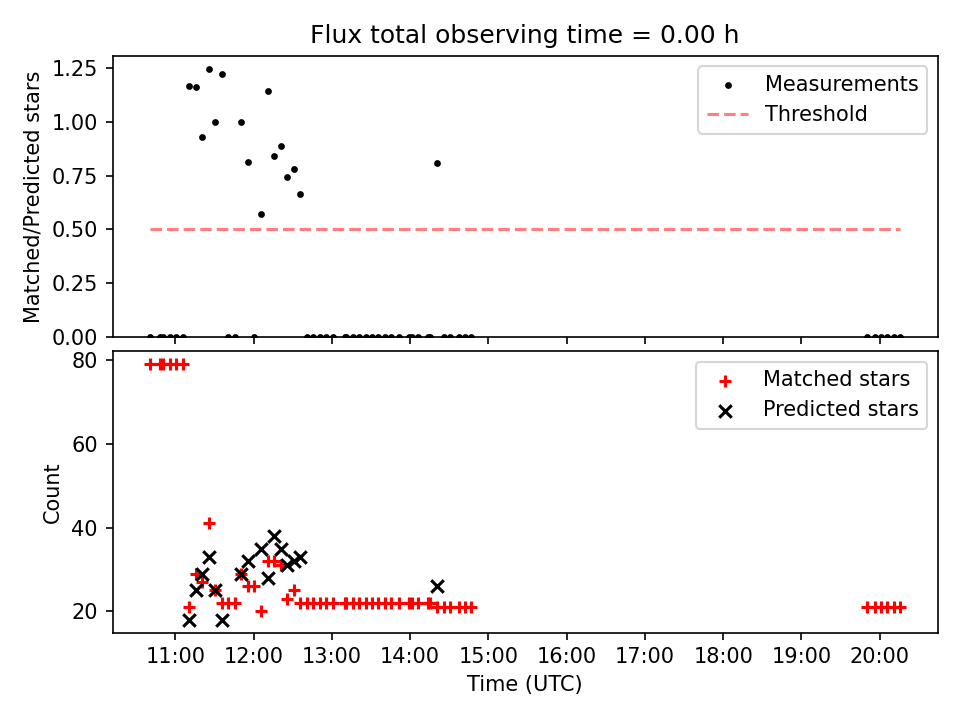 Flux total observing time = 0.00 h

Matched/Predicted stars

1.25
1.00
0.75
0.50
0.25
0.00

Measurements
Threshold

Count

80
60
40
20

Matched stars
Predicted stars

11:00 12:00 13:00 14:00 15:00 16:00 17:00 18:00 19:00 20:00

Time (UTC)